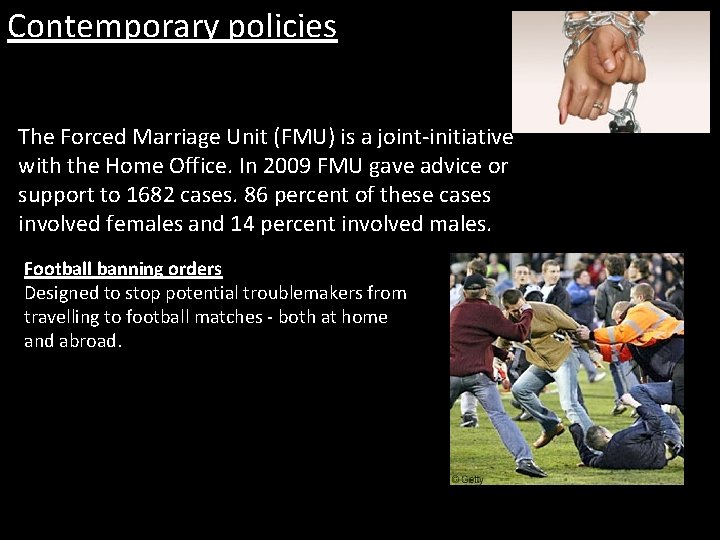 Contemporary policies

The Forced Marriage Unit (FMU) is a joint-initiative with the Home Office. In 2009 FMU gave advice or support to 1682 cases. 86 percent of these cases involved females and 14 percent involved males.

Football banning orders
Designed to stop potential troublemakers from travelling to football matches - both at home and abroad.

© Getty